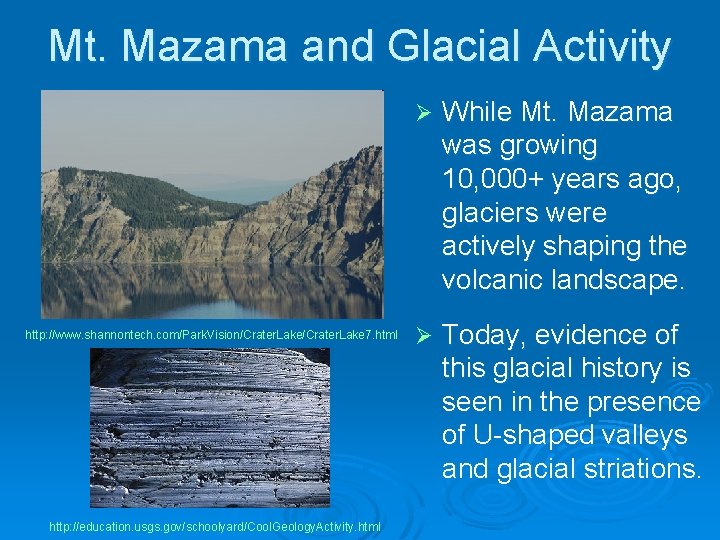 Mt. Mazama and Glacial Activity

http://www.shannontech.com/ParkVision/CraterLake/CraterLake7.html

http://education.usgs.gov/schoolyard/CoolGeologyActivity.html

➢ While Mt. Mazama was growing 10,000+ years ago, glaciers were actively shaping the volcanic landscape.

➢ Today, evidence of this glacial history is seen in the presence of U-shaped valleys and glacial striations.